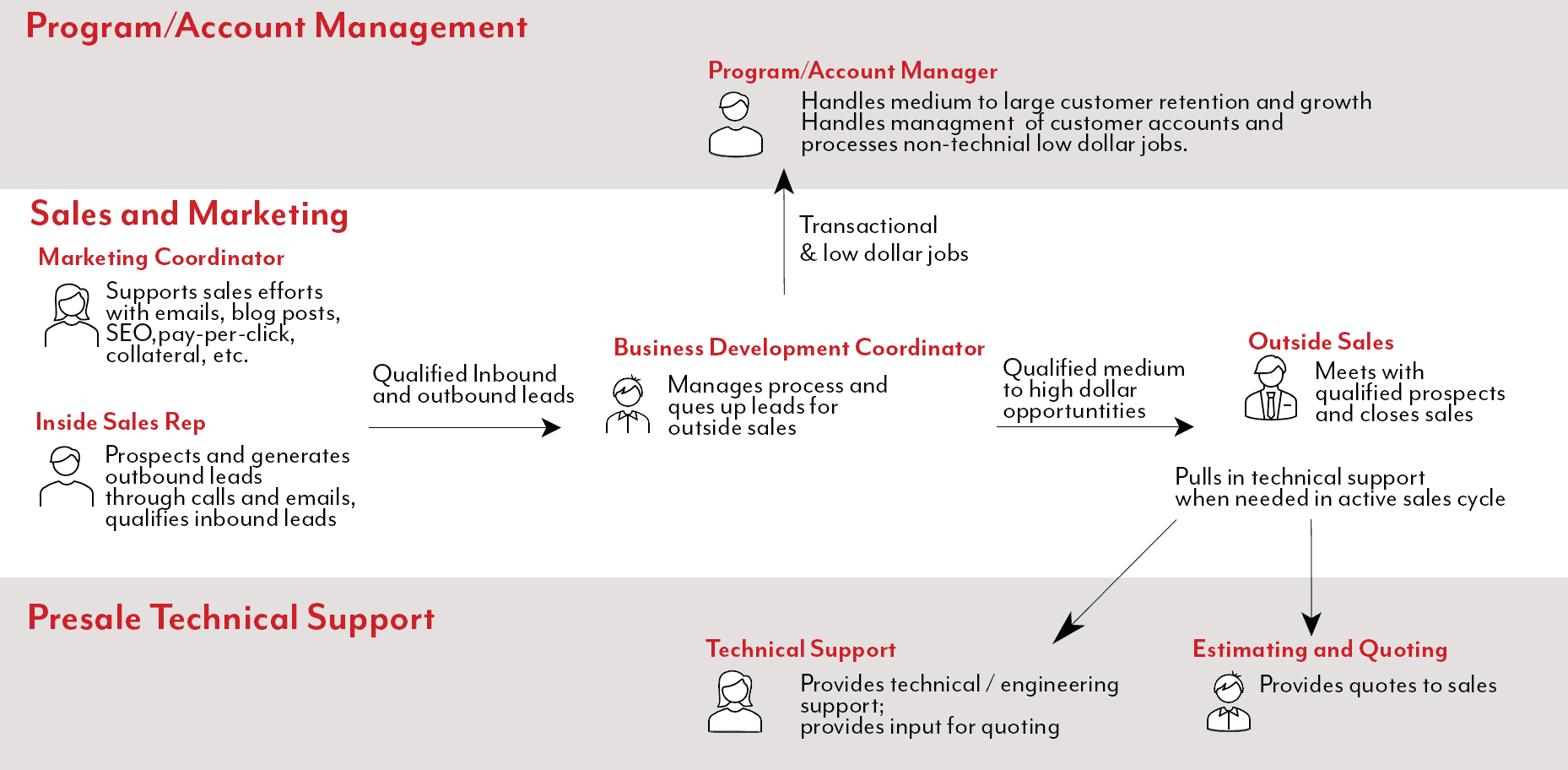 Program/Account Management

Program/Account Manager

Handles medium to large customer retention and growth
Handles managment of customer accounts and processes non-technial low dollar jobs.

Transactional
& low dollar jobs

Sales and Marketing

Marketing Coordinator

Supports sales efforts with emails, blog posts, SEO,pay-per-click, collateral, etc.

Inside Sales Rep

Prospects and generates outbound leads through calls and emails, qualifies inbound leads

Qualified Inbound and outbound leads

Business Development Coordinator

Manages process and ques up leads for outside sales

Qualified medium to high dollar opportuntities

Outside Sales

Meets with qualified prospects and closes sales

Pulls in technical support when needed in active sales cycle

Presale Technical Support

Technical Support

Provides technical / engineering support;
provides input for quoting

Estimating and Quoting

Provides quotes to sales